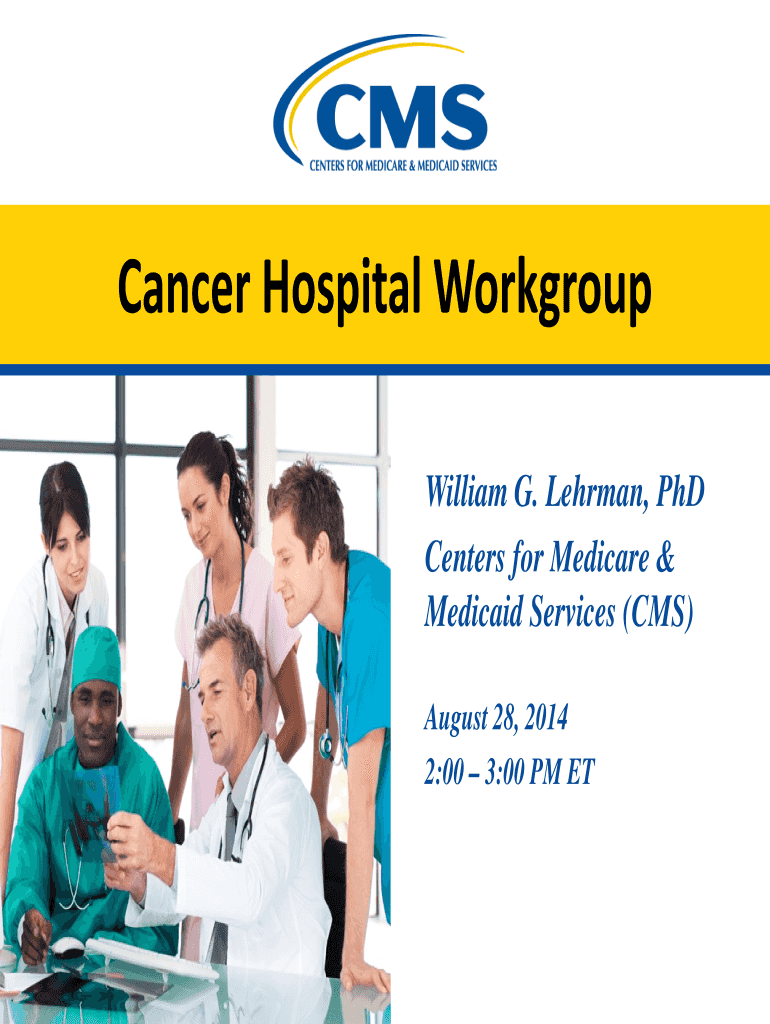 CMS
CENTERS FOR MEDICARE & MEDICAID SERVICES

Cancer Hospital Workgroup

William G. Lehrman, PhD

Centers for Medicare & Medicaid Services (CMS)

August 28, 2014
2:00 – 3:00 PM ET